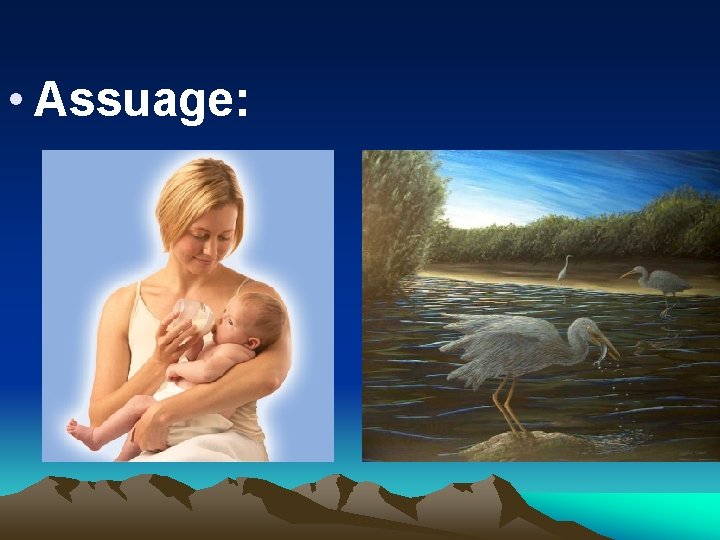 • Assuage: